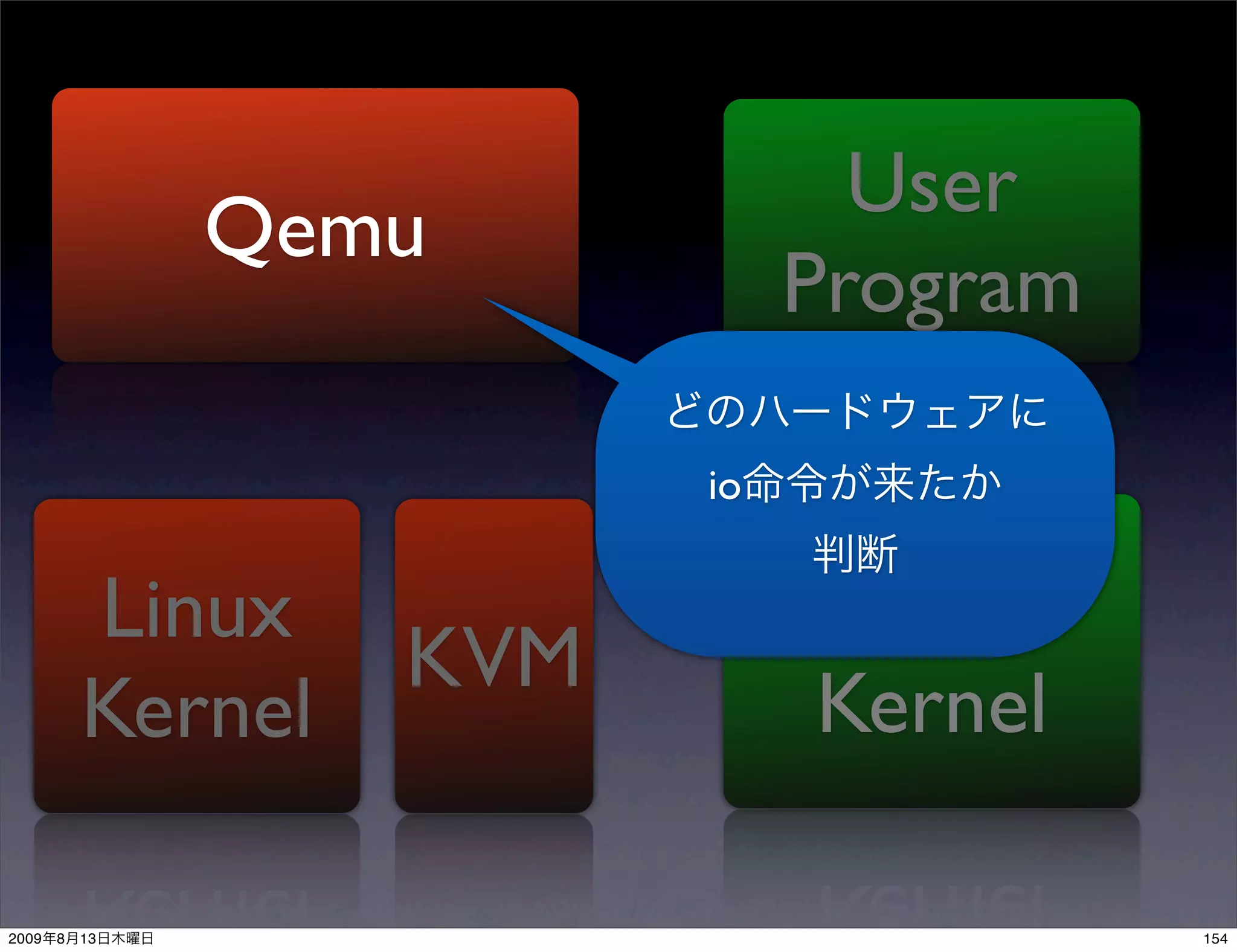 Qemu

User Program

どのハードウェアに io命令が来たか 判断

Linux Kernel

KVM

Kernel

2009年8月13日木曜日

154